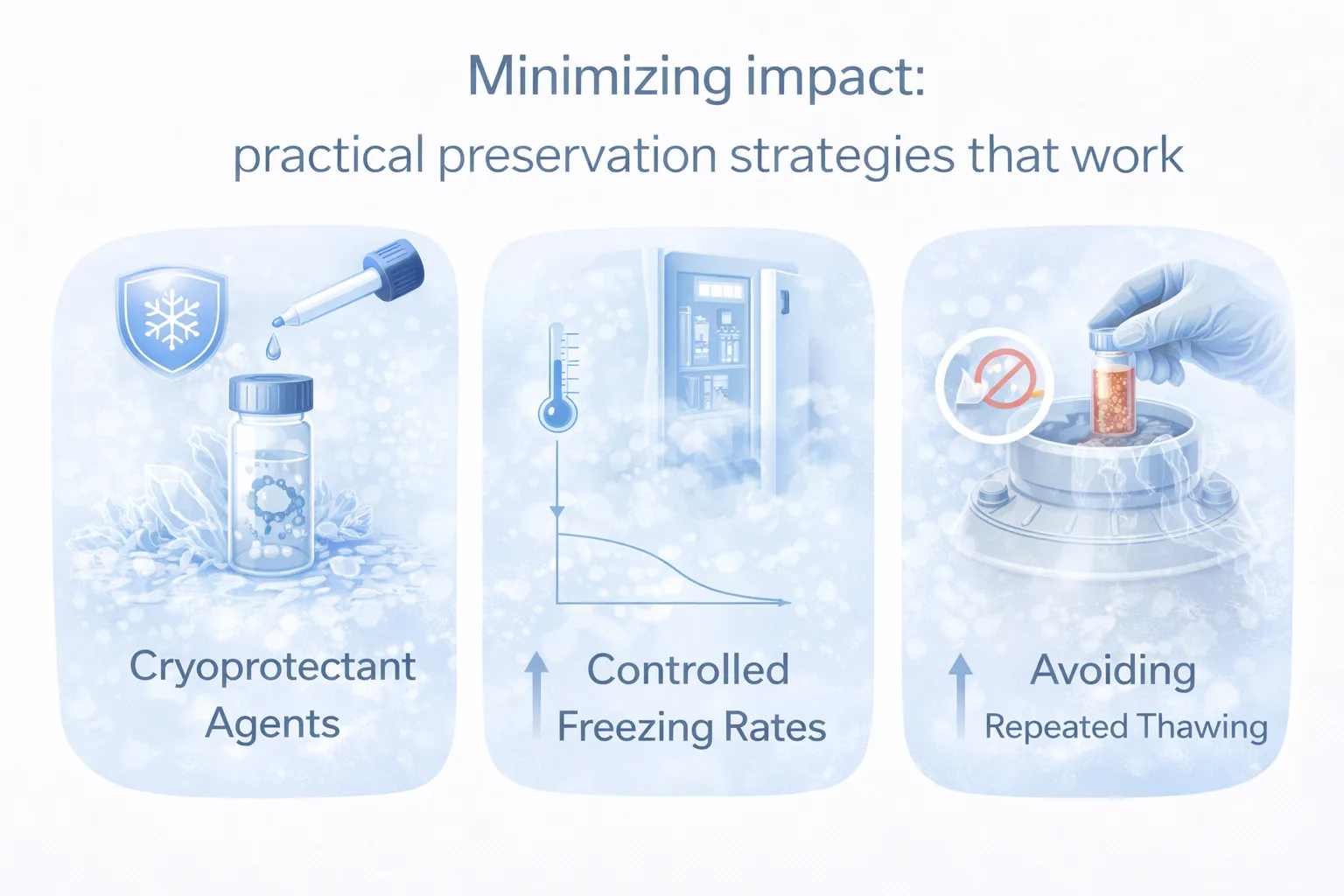 Minimizing impact:
practical preservation strategies that work

Cryoprotectant Agents

Controlled Freezing Rates

Avoiding Repeated Thawing